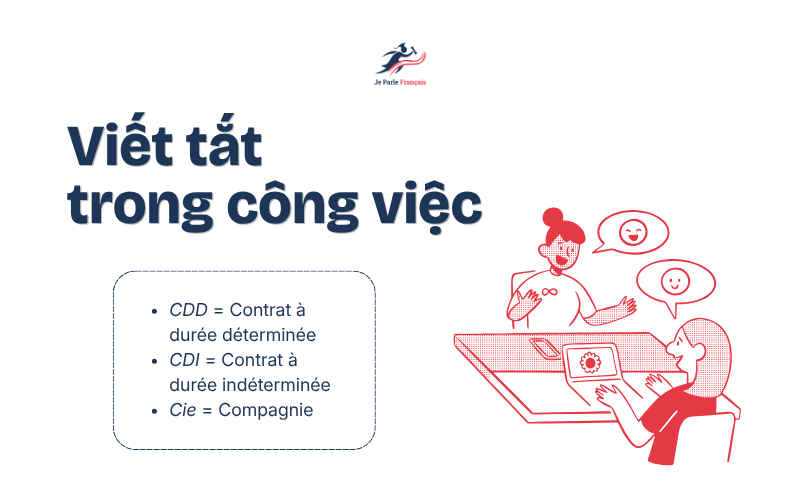 Je Parle Français

Viết tắt trong công việc

- CDD = Contrat à durée déterminée
- CDI = Contrat à durée indéterminée
- Cie = Compagnie